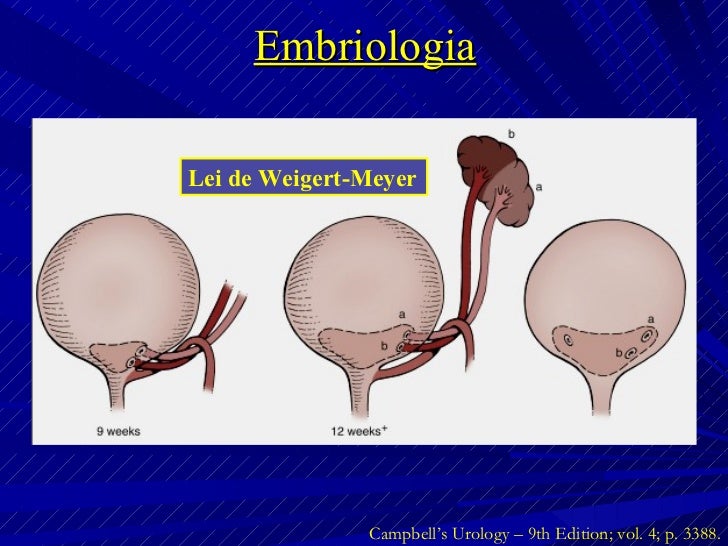 Embriologia

Lei de Weigert-Meyer

b

a

a

b

a

b

9 weeks

12 weeks$^+$

Campbell's Urology – 9th Edition; vol. 4; p. 3388.